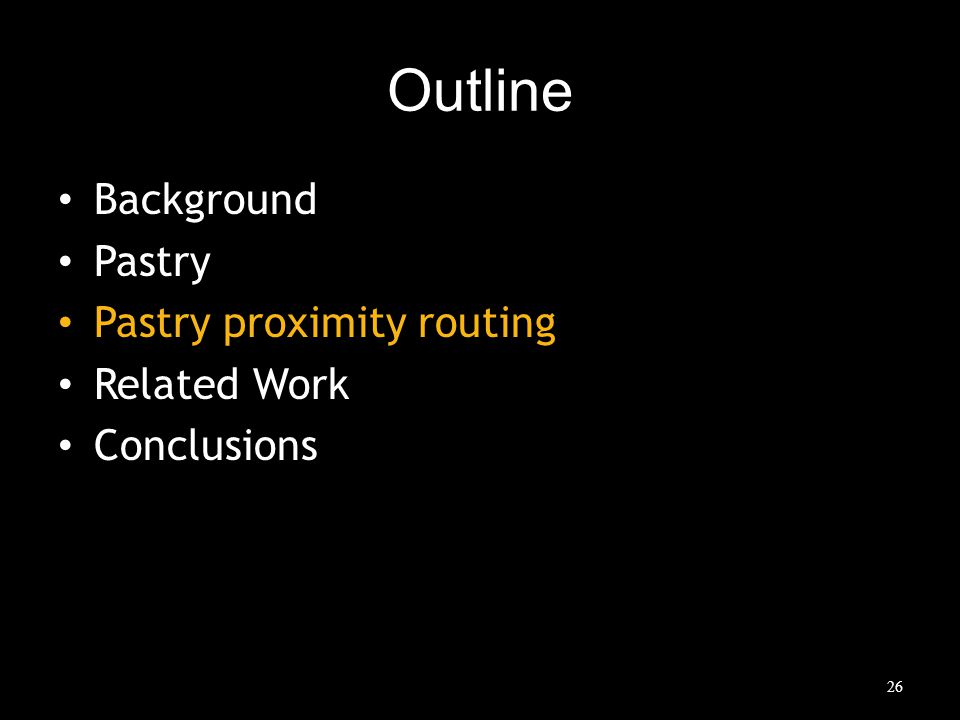 Outline

• Background
• Pastry
• Pastry proximity routing
• Related Work
• Conclusions

26